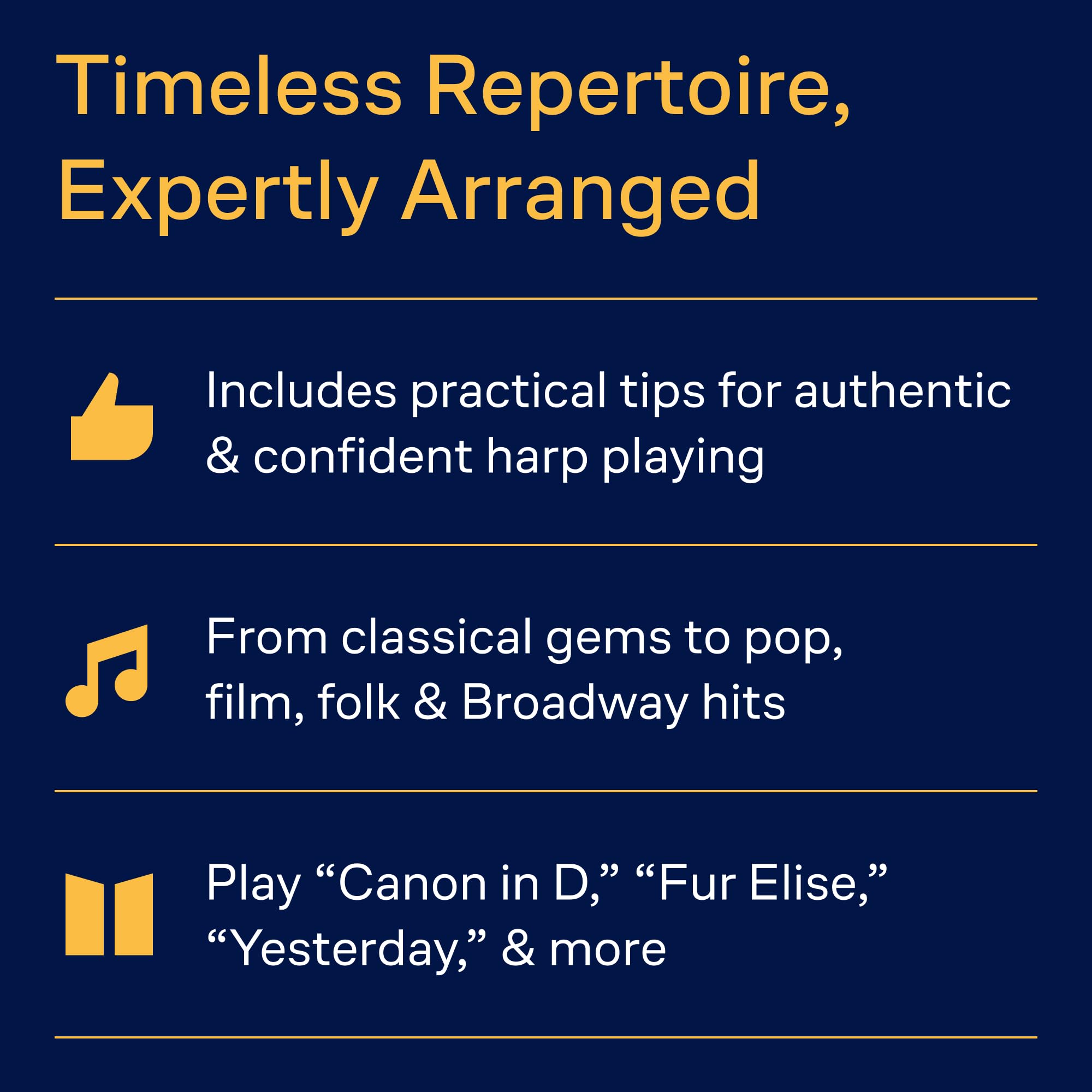 Timeless Repertoire, Expertly Arranged

Includes practical tips for authentic & confident harp playing

From classical gems to pop, film, folk & Broadway hits

Play “Canon in D,” “Fur Elise,” “Yesterday,” & more